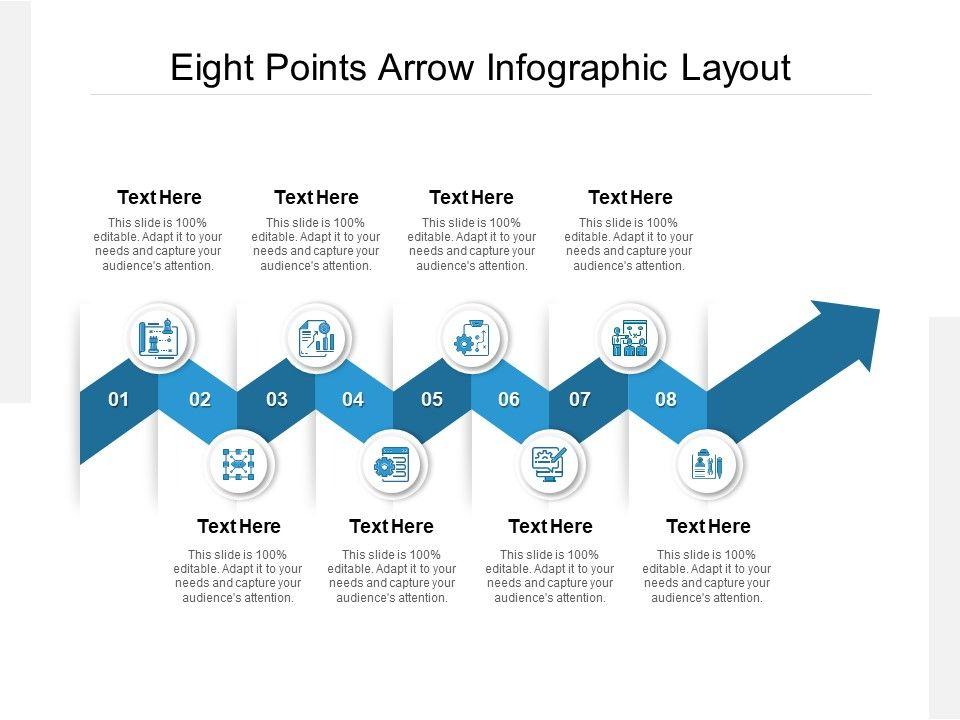 Eight Points Arrow Infographic Layout

Text Here
This slide is 100% editable. Adapt it to your needs and capture your audience's attention.

Text Here
This slide is 100% editable. Adapt it to your needs and capture your audience's attention.

Text Here
This slide is 100% editable. Adapt it to your needs and capture your audience's attention.

Text Here
This slide is 100% editable. Adapt it to your needs and capture your audience's attention.

01 02 03 04 05 06 07 08

Text Here
This slide is 100% editable. Adapt it to your needs and capture your audience's attention.

Text Here
This slide is 100% editable. Adapt it to your needs and capture your audience's attention.

Text Here
This slide is 100% editable. Adapt it to your needs and capture your audience's attention.

Text Here
This slide is 100% editable. Adapt it to your needs and capture your audience's attention.